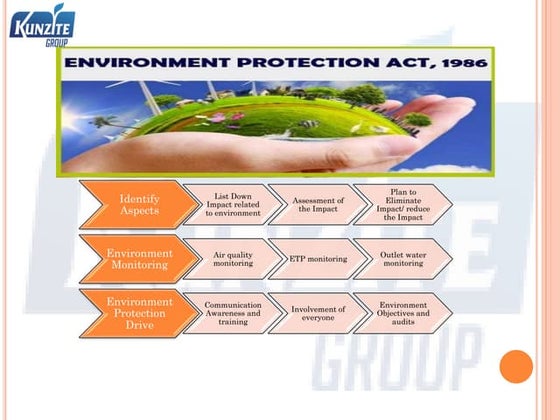 KUNZITE GROUP

ENVIRONMENT PROTECTION ACT, 1986

Identify Aspects

List Down Impact related to environment

Assessment of the Impact

Plan to Eliminate Impact/ reduce the Impact

Environment Monitoring

Air quality monitoring

ETP monitoring

Outlet water monitoring

Environment Protection Drive

Communication Awareness and training

Involvement of everyone

Environment Objectives and audits

GROUP